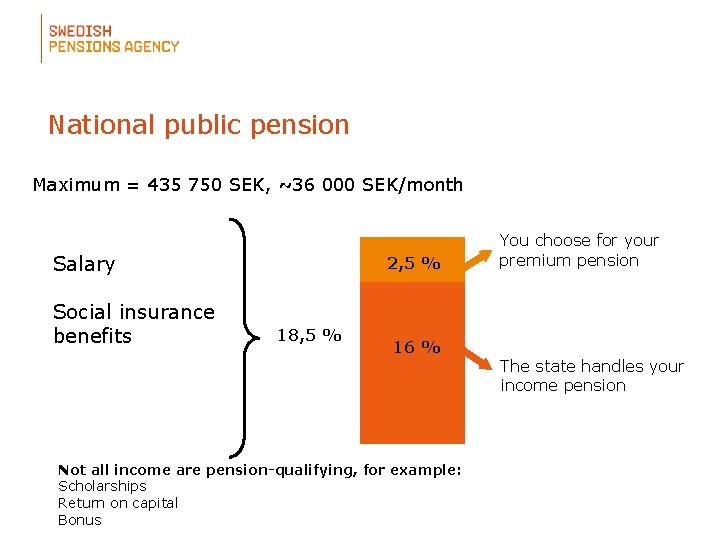 SWEDISH
PENSIONS AGENCY

National public pension

Maximum = 435 750 SEK, ~36 000 SEK/month

Salary

Social insurance benefits

18,5 %

2,5 %

16 %

You choose for your premium pension

The state handles your income pension

Not all income are pension-qualifying, for example:
Scholarships
Return on capital
Bonus